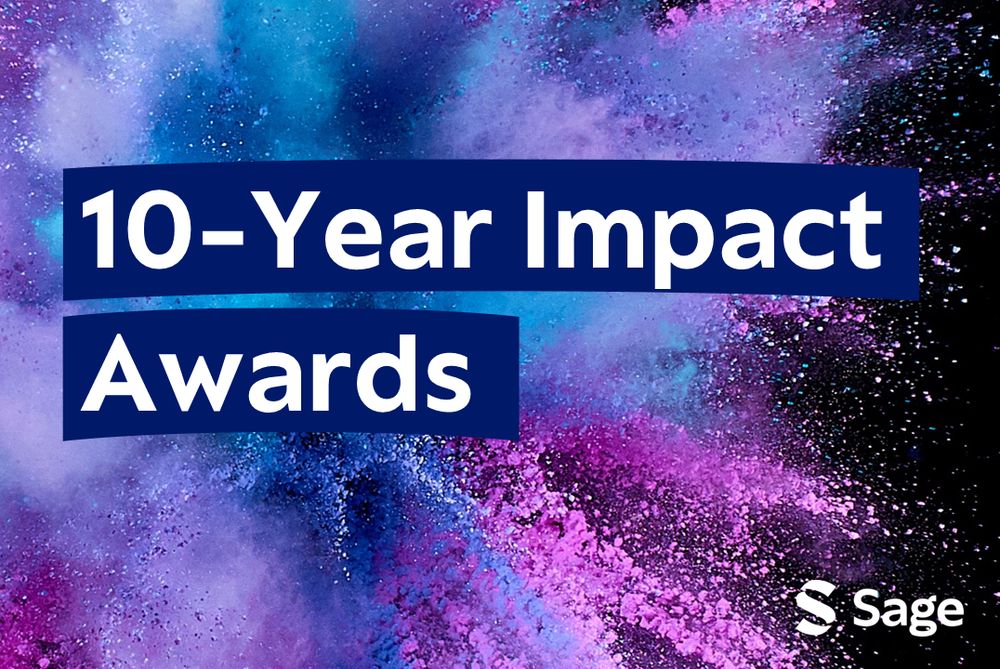 10-Year Impact Awards

Sage